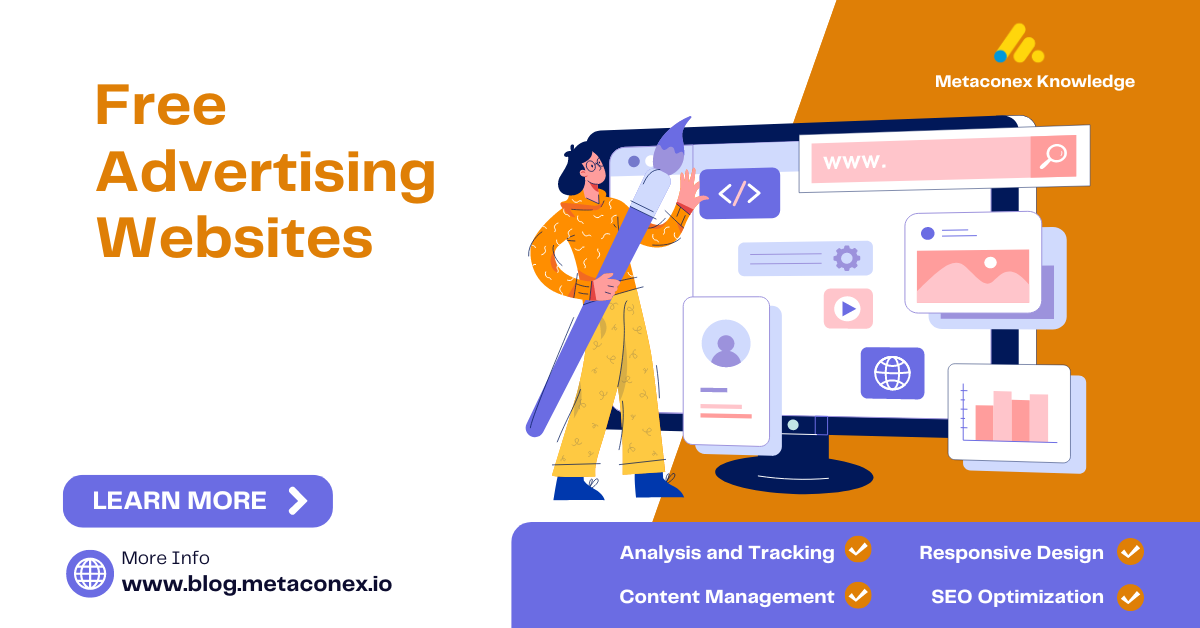 Free Advertising Websites

Metaconex Knowledge

www.

</>

LEARN MORE

More Info
www.blog.metaconex.io

Analysis and Tracking
Responsive Design
Content Management
SEO Optimization